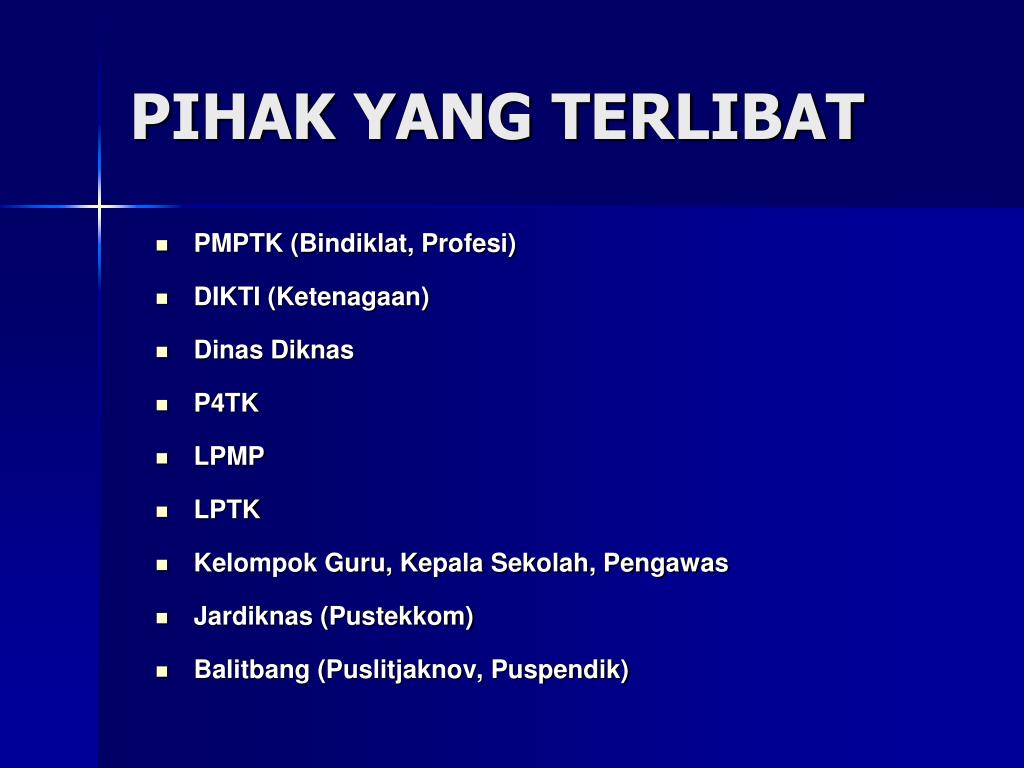 PIHAK YANG TERLIBAT

- PMPTK (Bindiklat, Profesi)
- DIKTI (Ketenagaan)
- Dinas Diknas
- P4TK
- LPMP
- LPTK
- Kelompok Guru, Kepala Sekolah, Pengawas
- Jardiknas (Pustekkom)
- Balitbang (Puslitjaknov, Puspendik)